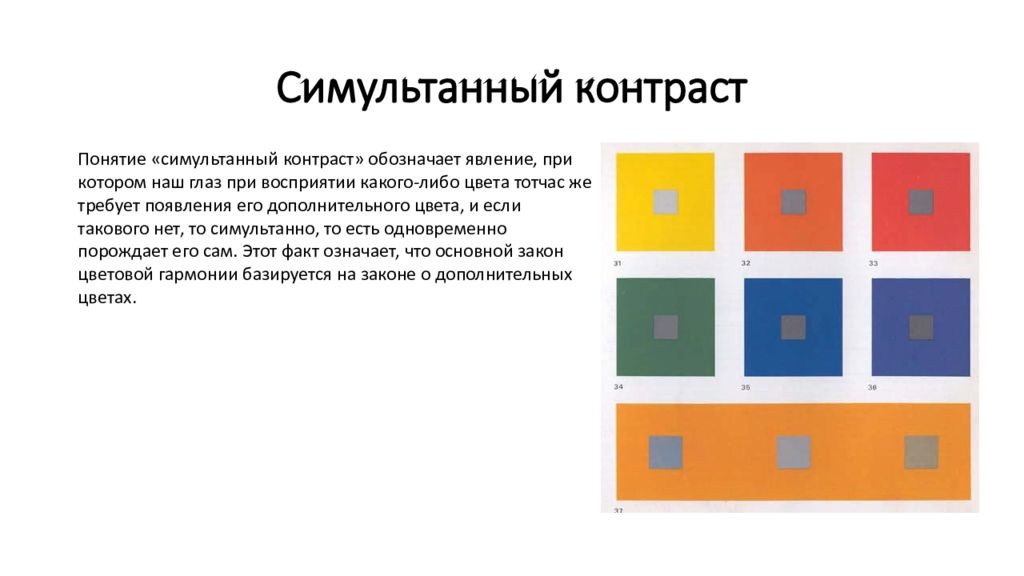 Симультанный контраст

Понятие «симультанный контраст» обозначает явление, при котором наш глаз при восприятии какого-либо цвета тотчас же требует появления его дополнительного цвета, и если такового нет, то симультанно, то есть одновременно порождает его сам. Этот факт означает, что основной закон цветовой гармонии базируется на законе о дополнительных цветах.

31
32
33
34
35
36
37